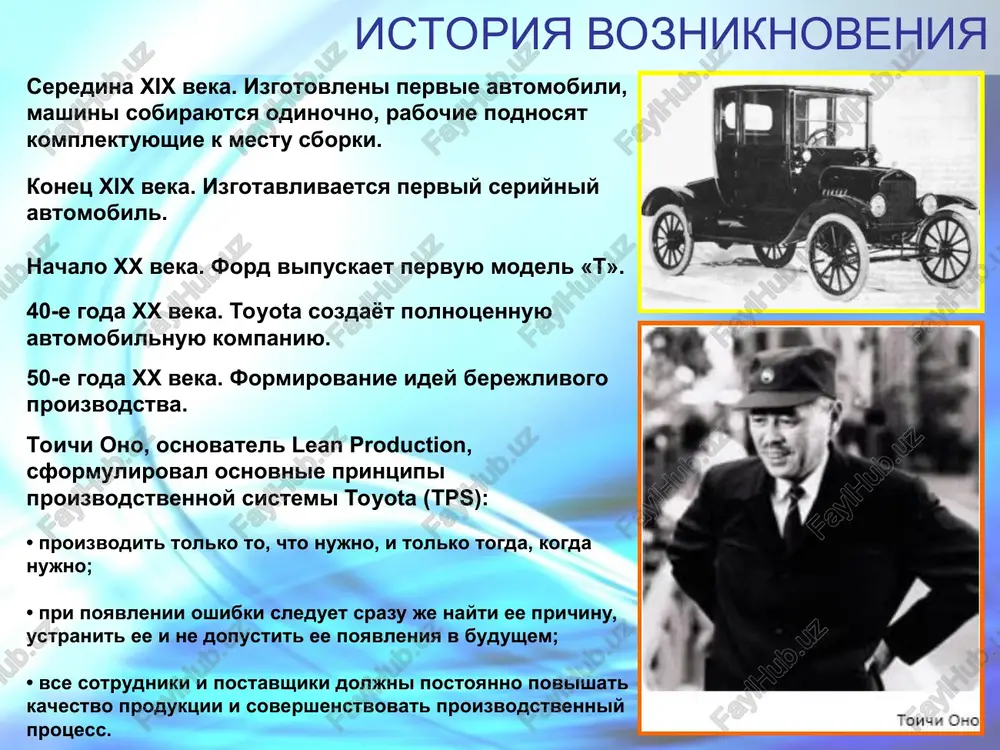 ИСТОРИЯ ВОЗНИКНОВЕНИЯ

Середина XIX века. Изготовлены первые автомобили, машины собираются одиночно, рабочие подносят комплектующие к месту сборки.

Конец XIX века. Изготавливается первый серийный автомобиль.

Начало XX века. Форд выпускает первую модель «Т».

40-е года XX века. Toyota создаёт полноценную автомобильную компанию.

50-е года XX века. Формирование идей бережливого производства.

Тоичи Оно, основатель Lean Production, сформулировал основные принципы производственной системы Toyota (TPS):

• производить только то, что нужно, и только тогда, когда нужно;

• при появлении ошибки следует сразу же найти ее причину, устранить ее и не допустить ее появления в будущем;

• все сотрудники и поставщики должны постоянно повышать качество продукции и совершенствовать производственный процесс.

Тоичи Оно

FaylHub.uz